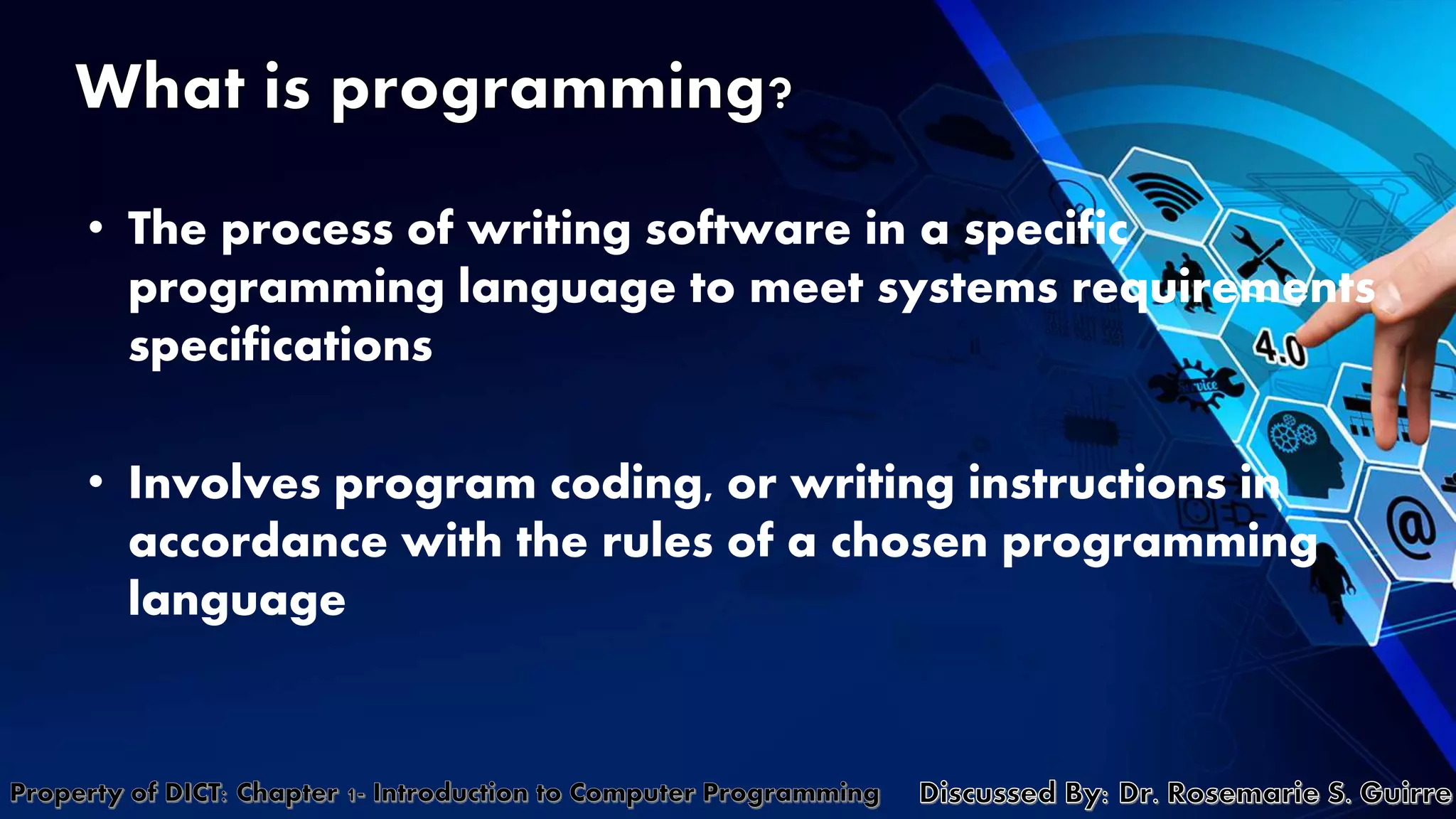 What is programming?

• The process of writing software in a specific programming language to meet systems requirements specifications

• Involves program coding, or writing instructions in accordance with the rules of a chosen programming language

4.0

Service

@

Property of DICT: Chapter 1- Introduction to Computer Programming

Discussed By: Dr. Rosemarie S. Guirre